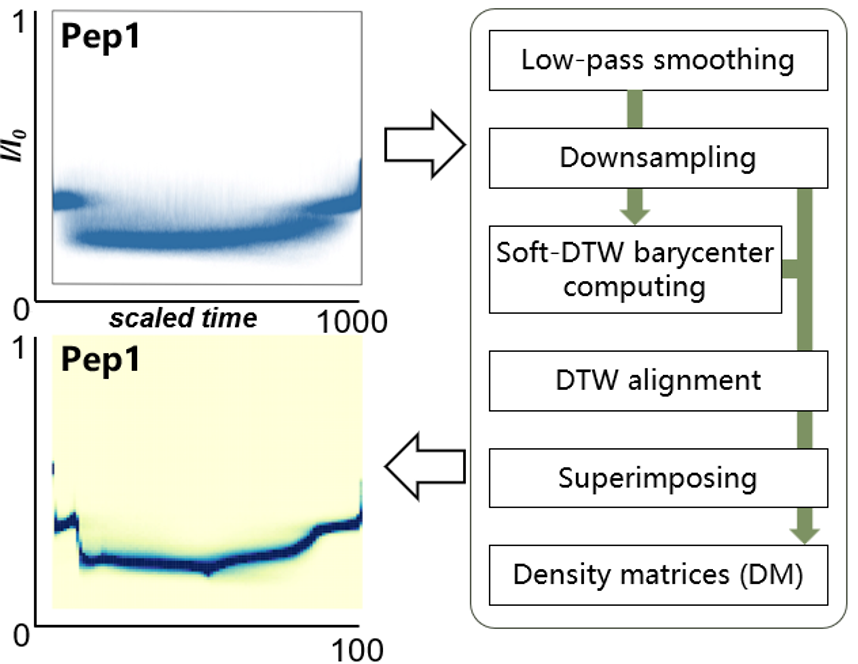 1
Pep1
$I/I_0$
0
scaled time
1000

1
Pep1
0
100

Low-pass smoothing
Downsampling
Soft-DTW barycenter computing
DTW alignment
Superimposing
Density matrices (DM)